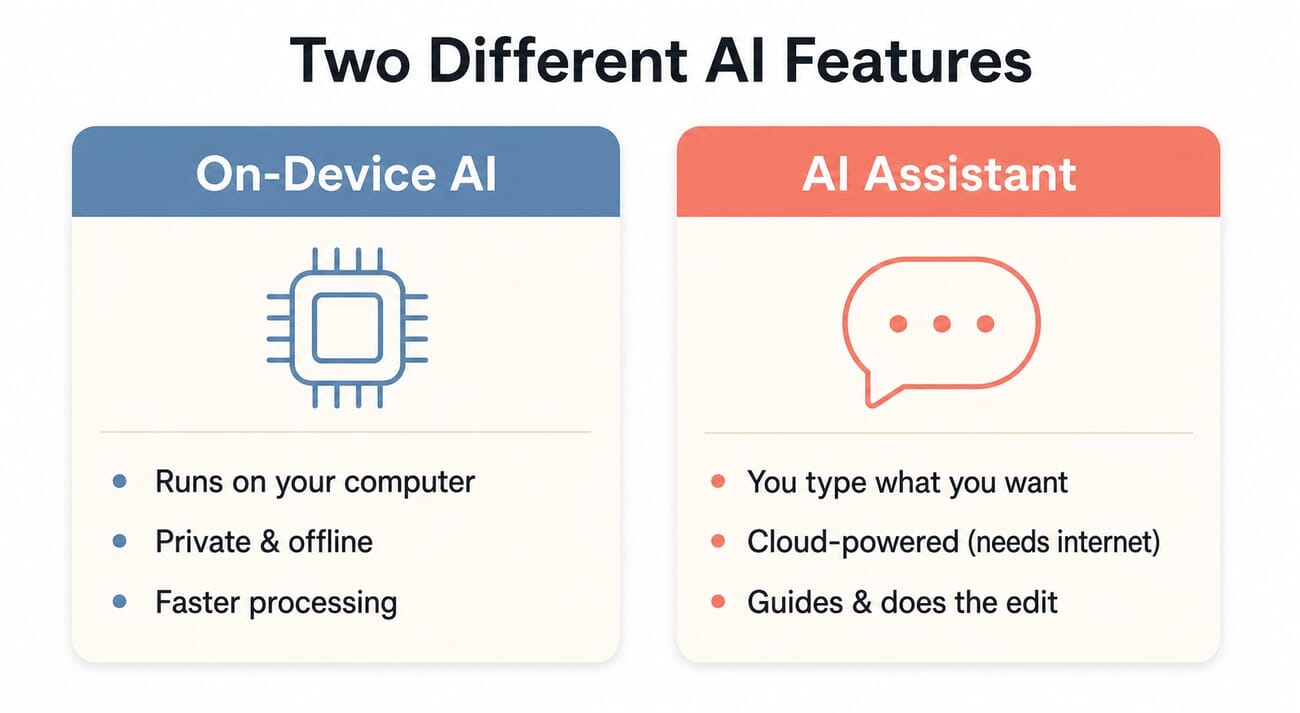 Two Different AI Features

On-Device AI

- Runs on your computer
- Private & offline
- Faster processing

AI Assistant

- You type what you want
- Cloud-powered (needs internet)
- Guides & does the edit